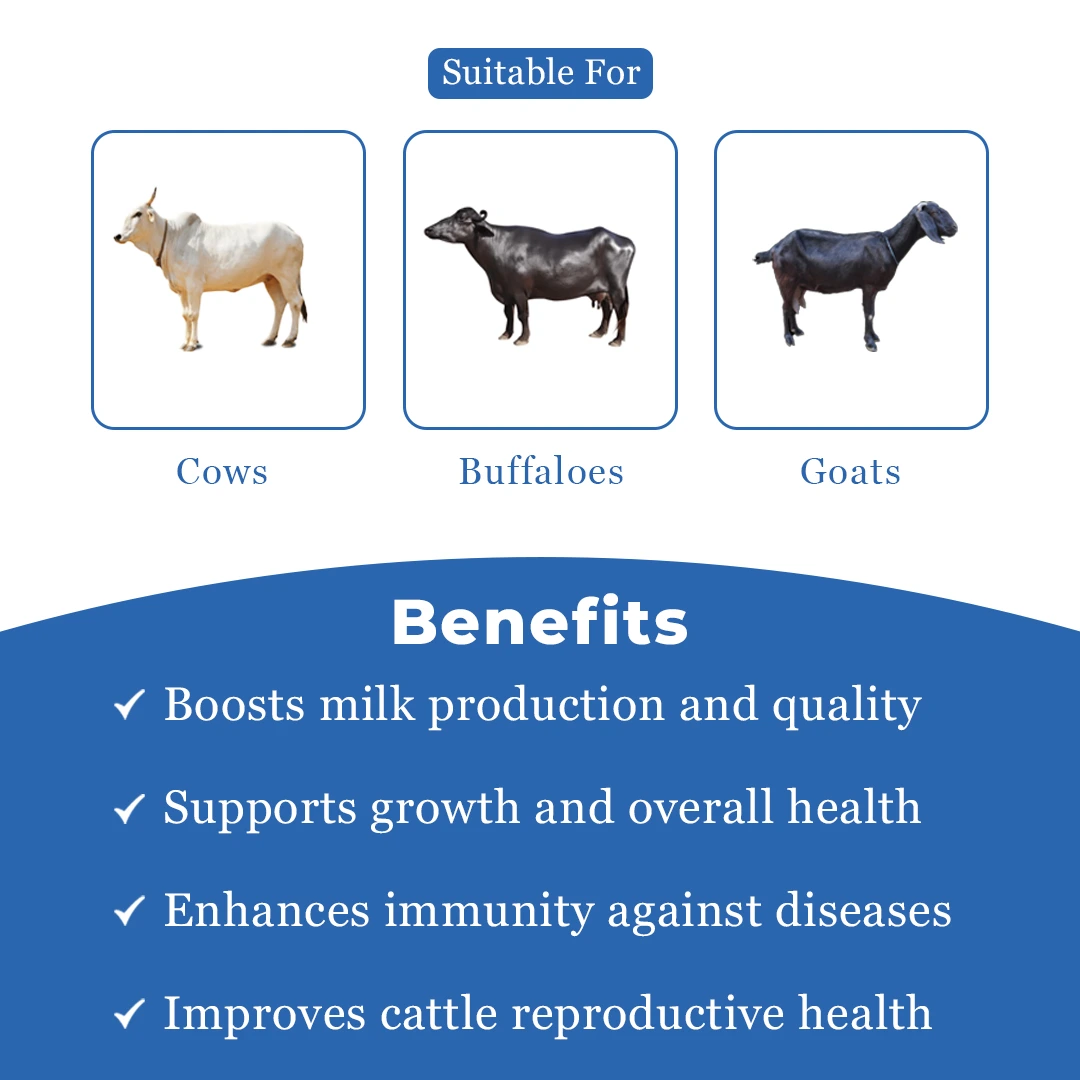 Suitable For

Cows

Buffaloes

Goats

Benefits

✓ Boosts milk production and quality

✓ Supports growth and overall health

✓ Enhances immunity against diseases

✓ Improves cattle reproductive health